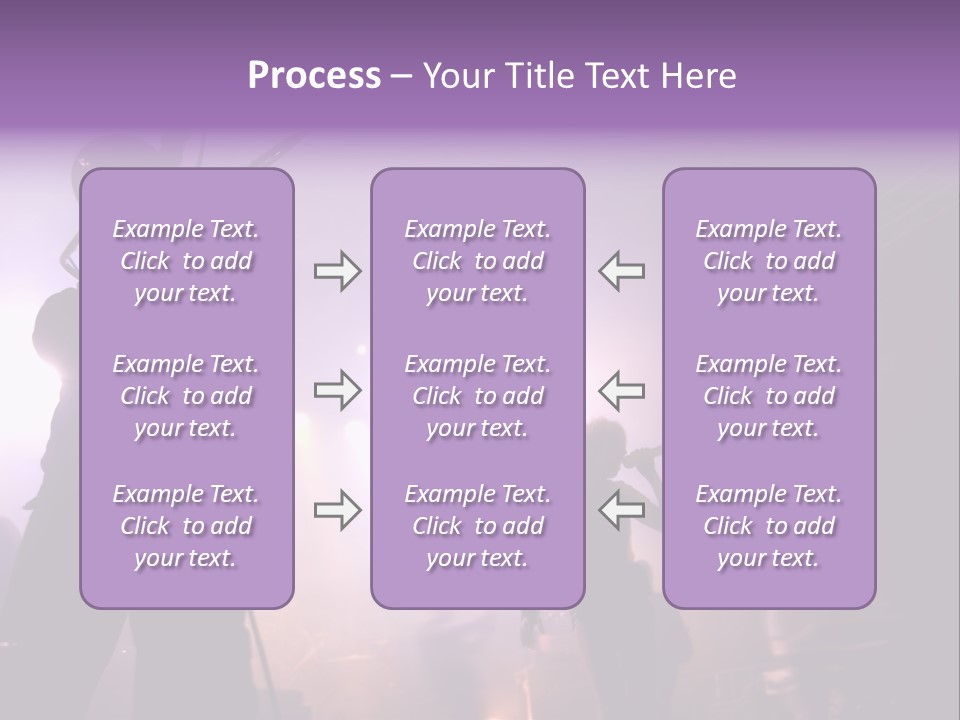 Process – Your Title Text Here

Example Text. Click to add your text.

Example Text. Click to add your text.

Example Text. Click to add your text.

Example Text. Click to add your text.

Example Text. Click to add your text.

Example Text. Click to add your text.

Example Text. Click to add your text.

Example Text. Click to add your text.

Example Text. Click to add your text.